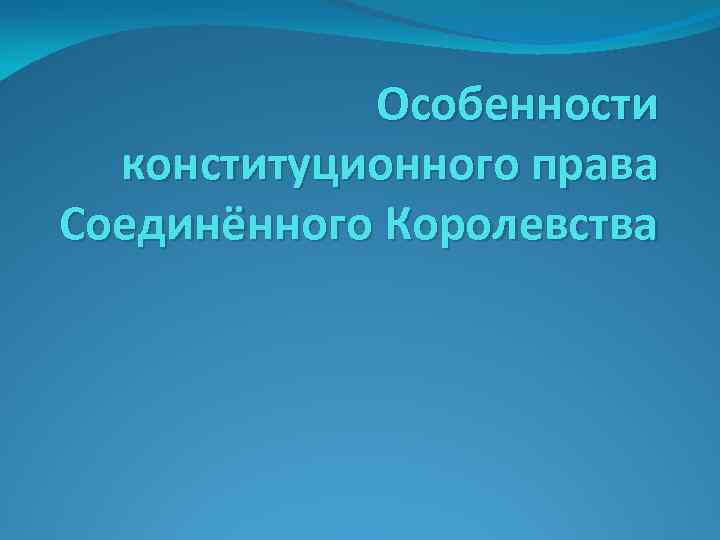 Особенности конституционного права Соединённого Королевства